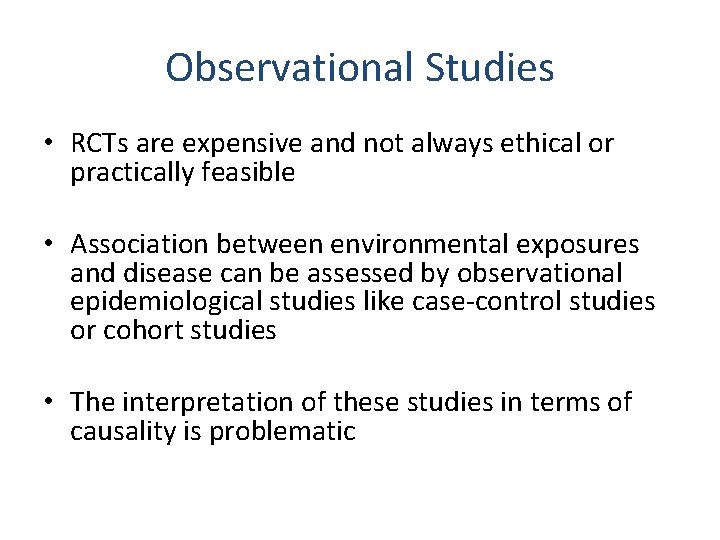 Observational Studies

• RCTs are expensive and not always ethical or practically feasible

• Association between environmental exposures and disease can be assessed by observational epidemiological studies like case-control studies or cohort studies

• The interpretation of these studies in terms of causality is problematic